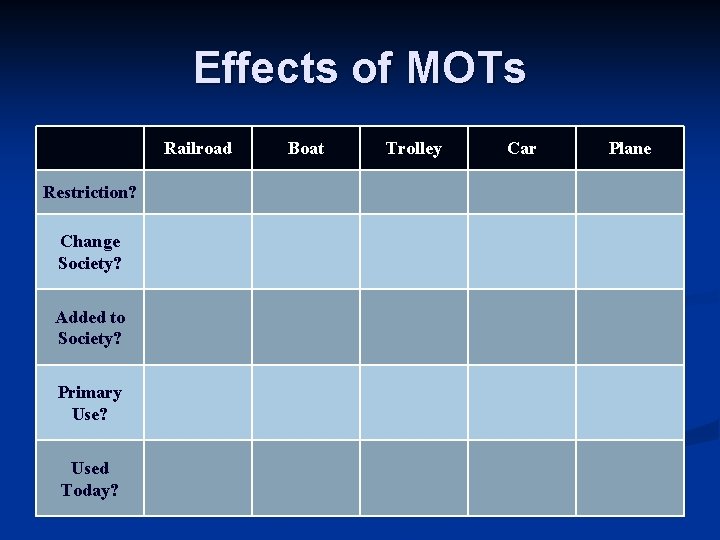 Effects of MOTs

| | Railroad | Boat | Trolley | Car | Plane |
|---|---|---|---|---|---|
| Restriction? | | | | | |
| Change Society? | | | | | |
| Added to Society? | | | | | |
| Primary Use? | | | | | |
| Used Today? | | | | | |